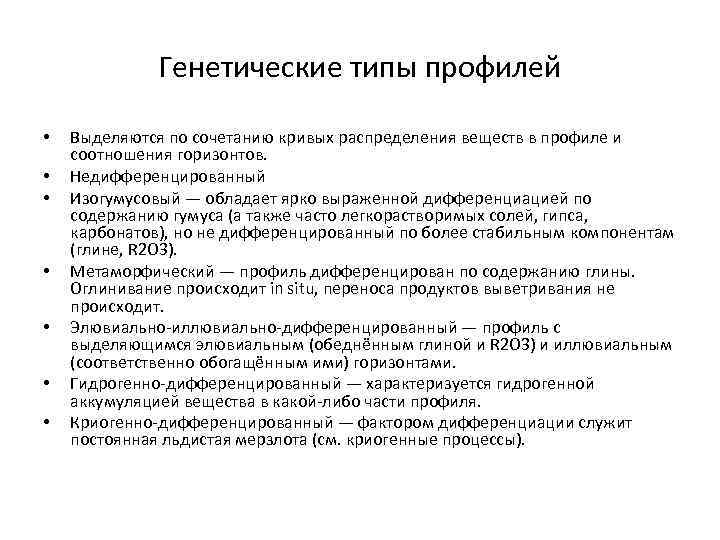 Генетические типы профилей

• Выделяются по сочетанию кривых распределения веществ в профиле и соотношения горизонтов.
• Недифференцированный
• Изогумусовый — обладает ярко выраженной дифференциацией по содержанию гумуса (а также часто легкорастворимых солей, гипса, карбонатов), но не дифференцированный по более стабильным компонентам (глине, R2O3).
• Метаморфический — профиль дифференцирован по содержанию глины. Оглинивание происходит in situ, переноса продуктов выветривания не происходит.
• Элювиально-иллювиально-дифференцированный — профиль с выделяющимся элювиальным (обеднённым глиной и R2O3) и иллювиальным (соответственно обогащённым ими) горизонтами.
• Гидрогенно-дифференцированный — характеризуется гидрогенной аккумуляцией вещества в какой-либо части профиля.
• Криогенно-дифференцированный — фактором дифференциации служит постоянная льдистая мерзлота (см. криогенные процессы).